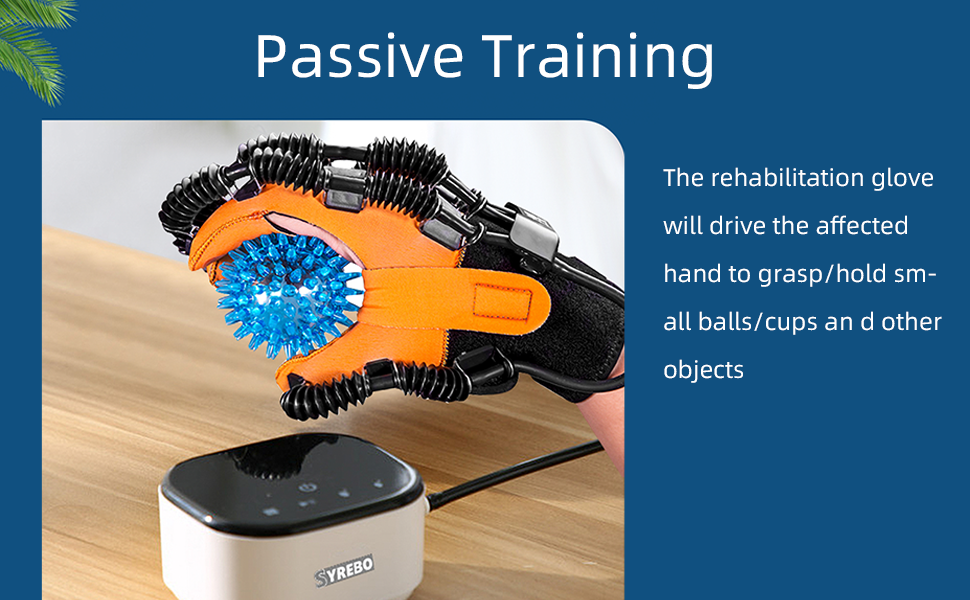 Passive Training

The rehabilitation glove will drive the affected hand to grasp/hold small balls/cups an d other objects

SYREBO